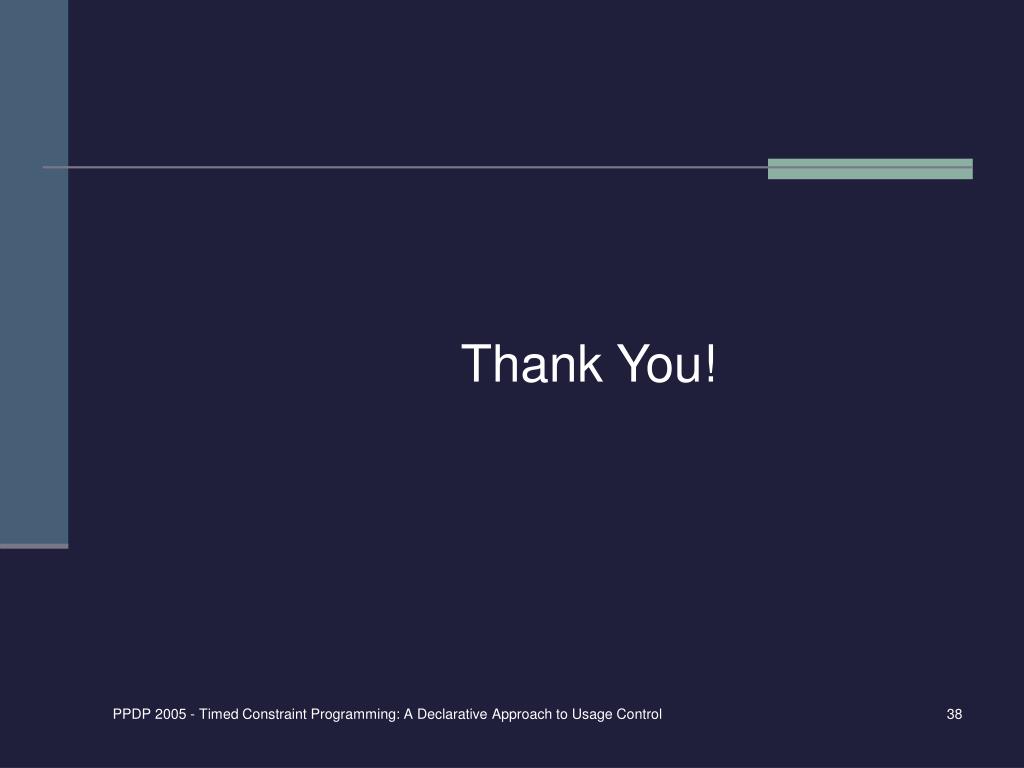 Thank You!

PPDP 2005 - Timed Constraint Programming: A Declarative Approach to Usage Control

38